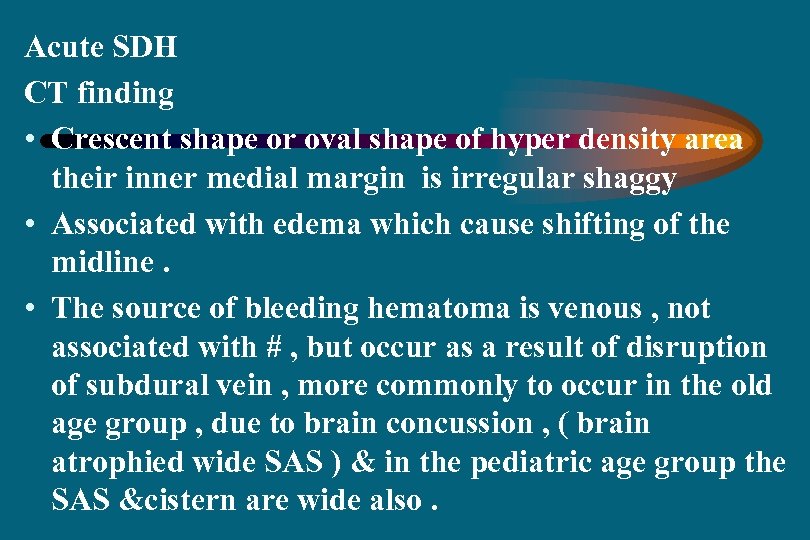 Acute SDH
CT finding

• Crescent shape or oval shape of hyper density area their inner medial margin is irregular shaggy
• Associated with edema which cause shifting of the midline .
• The source of bleeding hematoma is venous , not associated with # , but occur as a result of disruption of subdural vein , more commonly to occur in the old age group , due to brain concussion , ( brain atrophied wide SAS ) & in the pediatric age group the SAS &cistern are wide also .